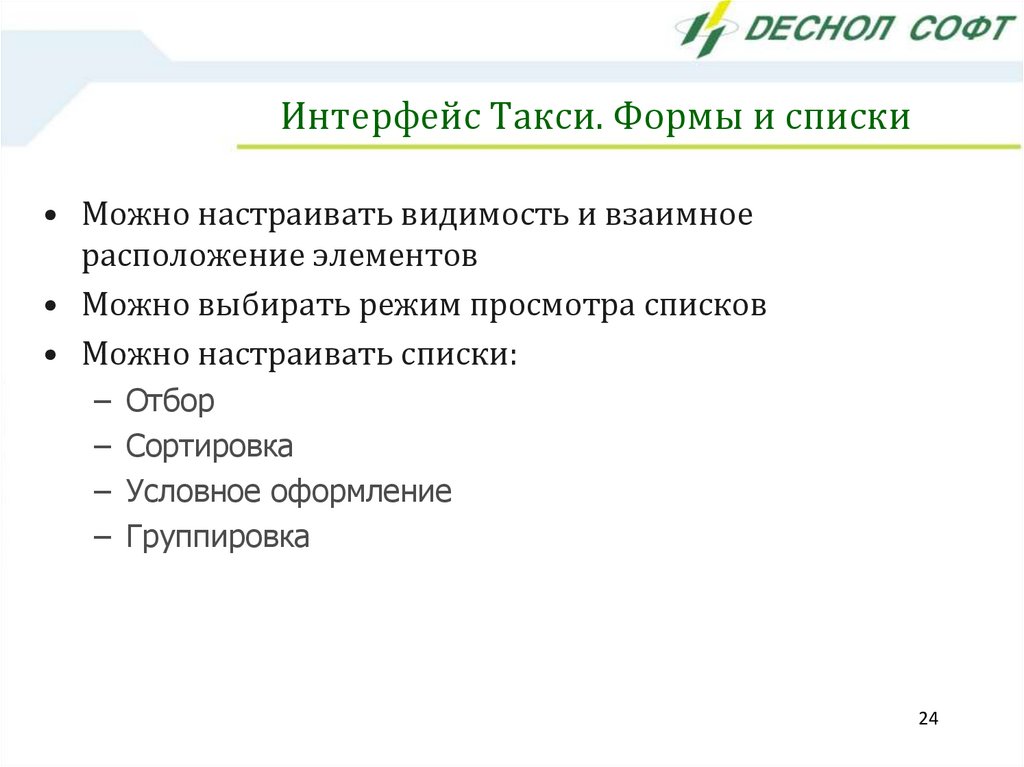 ДЕСНОЛ СОФТ

Интерфейс Такси. Формы и списки

• Можно настраивать видимость и взаимное расположение элементов
• Можно выбирать режим просмотра списков
• Можно настраивать списки:
– Отбор
– Сортировка
– Условное оформление
– Группировка

24